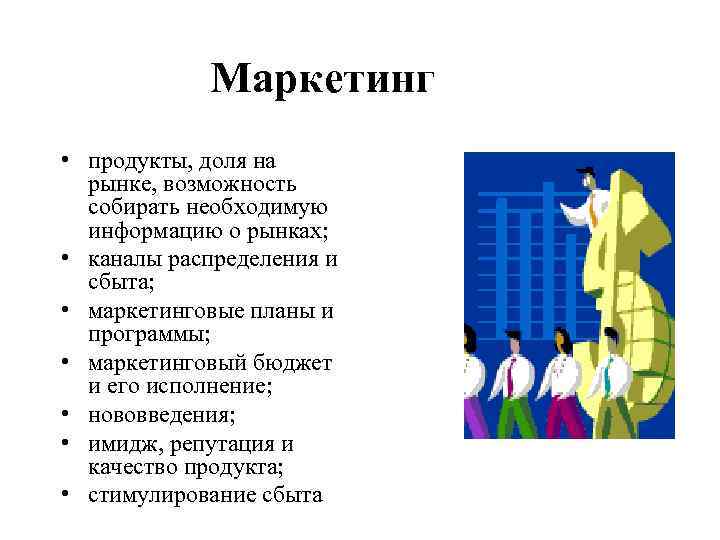 Маркетинг

• продукты, доля на рынке, возможность собирать необходимую информацию о рынках;
• каналы распределения и сбыта;
• маркетинговые планы и программы;
• маркетинговый бюджет и его исполнение;
• нововведения;
• имидж, репутация и качество продукта;
• стимулирование сбыта